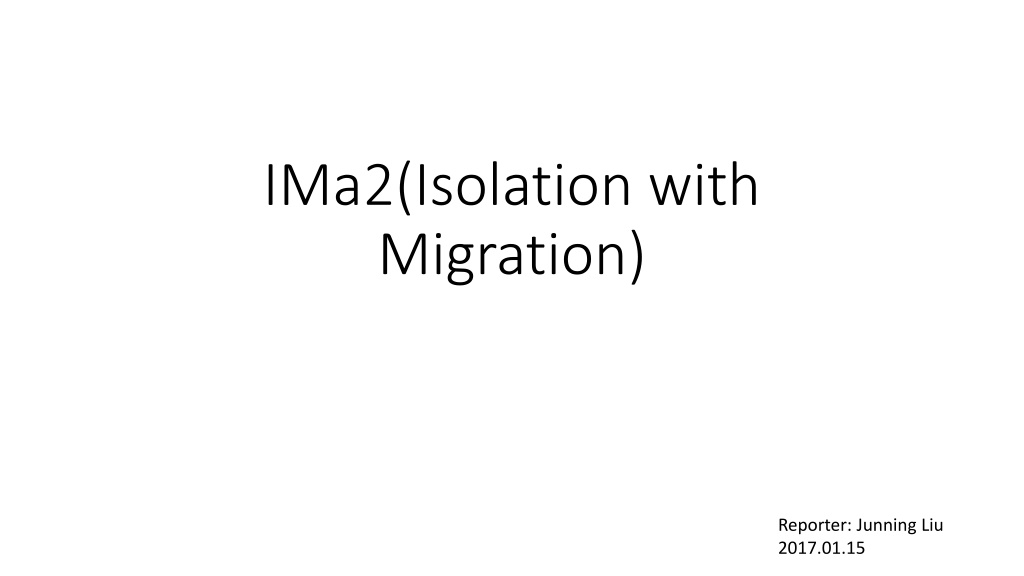 IMa2(Isolation with Migration)

Reporter: Junning Liu
2017.01.15